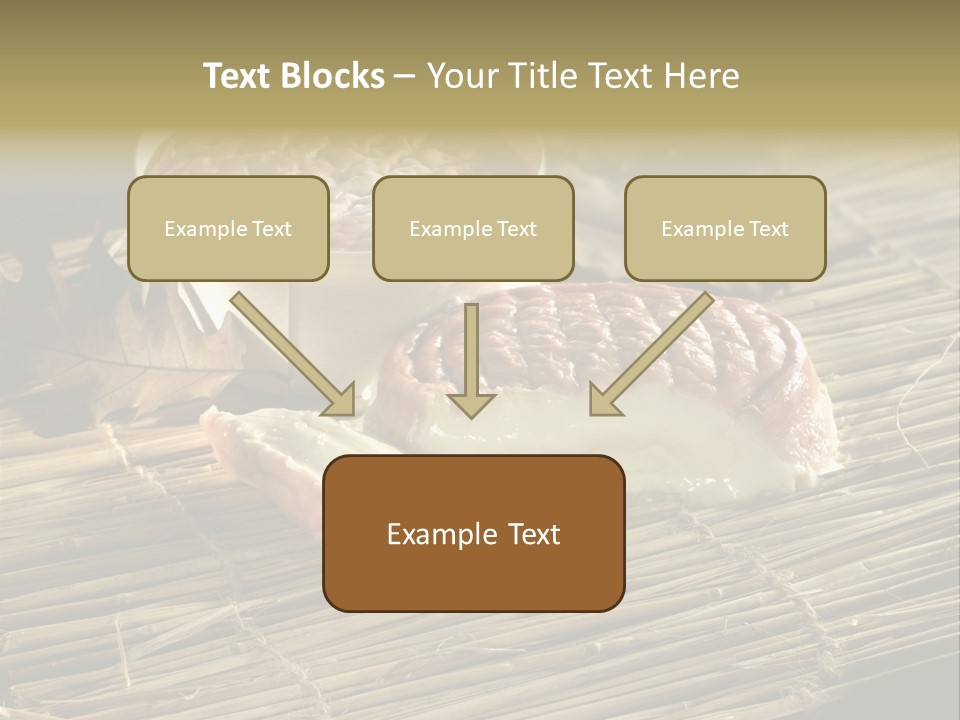 Text Blocks – Your Title Text Here

Example Text

Example Text

Example Text

Example Text